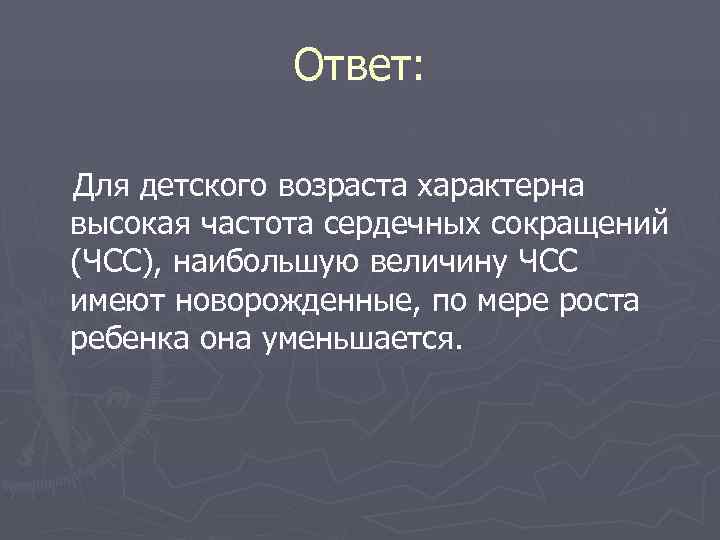 Ответ:

Для детского возраста характерна высокая частота сердечных сокращений (ЧСС), наибольшую величину ЧСС имеют новорожденные, по мере роста ребенка она уменьшается.